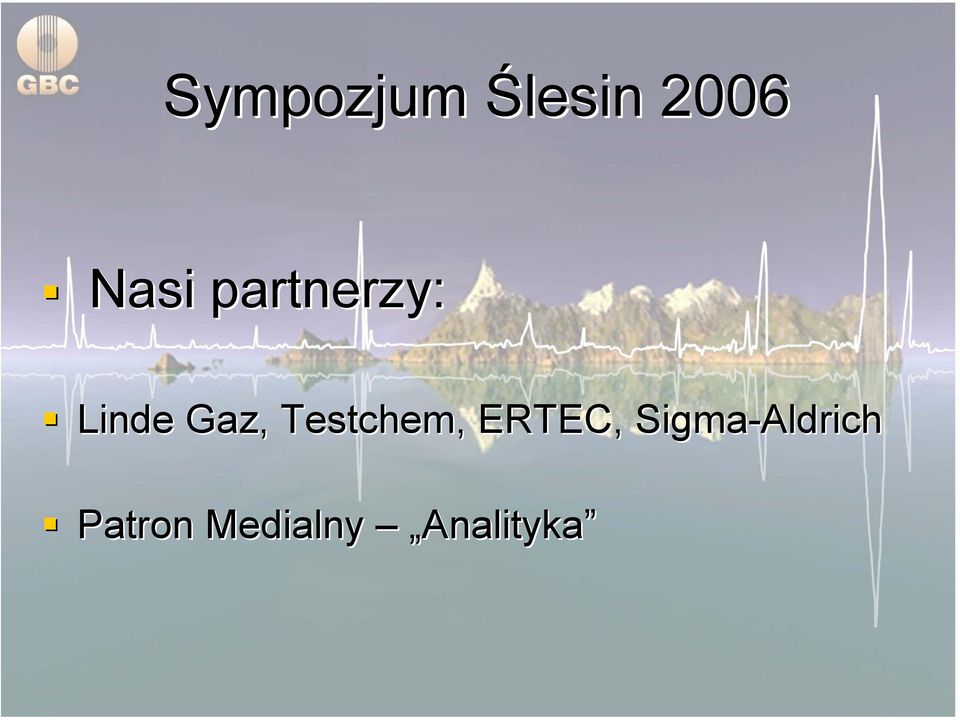 GBC

Sympozjum Ślesin 2006

▪ Nasi partnerzy:

▪ Linde Gaz, Testchem, ERTEC, Sigma-Aldrich

▪ Patron Medialny – „Analityka”